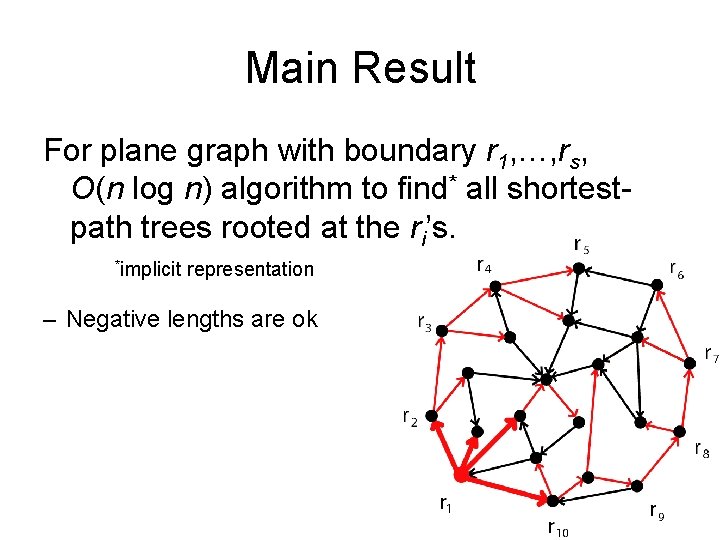 Main Result

For plane graph with boundary $r_1,\ldots,r_s$, $O(n \log n)$ algorithm to find* all shortest-path trees rooted at the $r_i$'s.

*implicit representation

– Negative lengths are ok

$r_5$
$r_4$
$r_6$
$r_3$
$r_7$
$r_2$
$r_8$
$r_1$
$r_9$
$r_{10}$